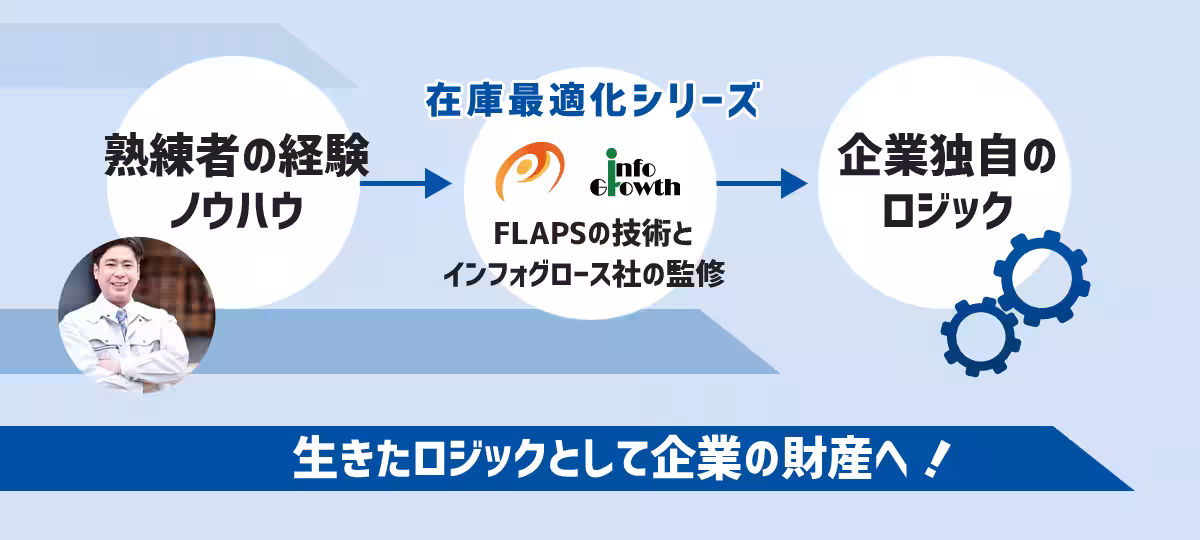 熟練者の経験
ノウハウ

在庫最適化シリーズ

info
Growth

FLAPSの技術と
インフォグロース社の監修

企業独自の
ロジック

生きたロジックとして企業の財産へ！